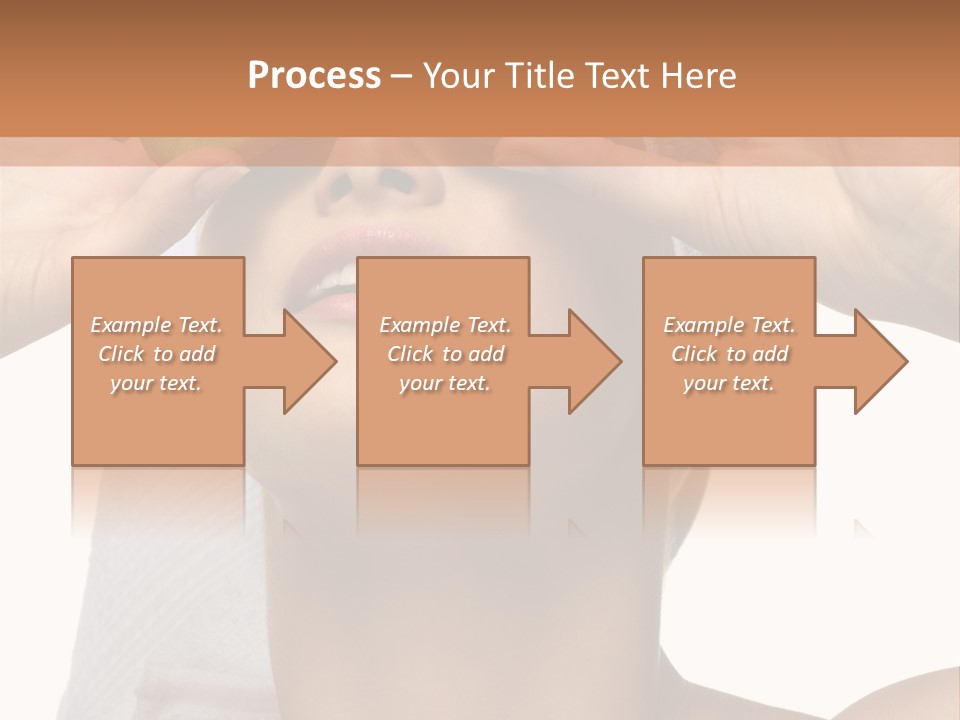 Process – Your Title Text Here

Example Text. Click to add your text.

Example Text. Click to add your text.

Example Text. Click to add your text.